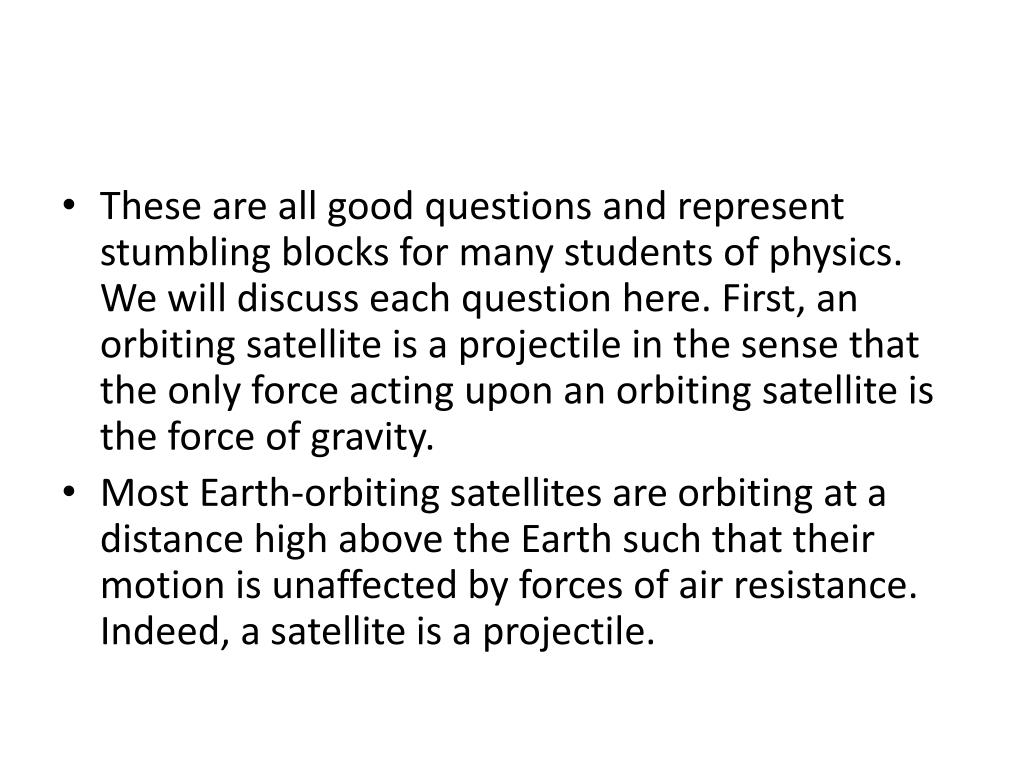 • These are all good questions and represent stumbling blocks for many students of physics. We will discuss each question here. First, an orbiting satellite is a projectile in the sense that the only force acting upon an orbiting satellite is the force of gravity.
• Most Earth-orbiting satellites are orbiting at a distance high above the Earth such that their motion is unaffected by forces of air resistance. Indeed, a satellite is a projectile.